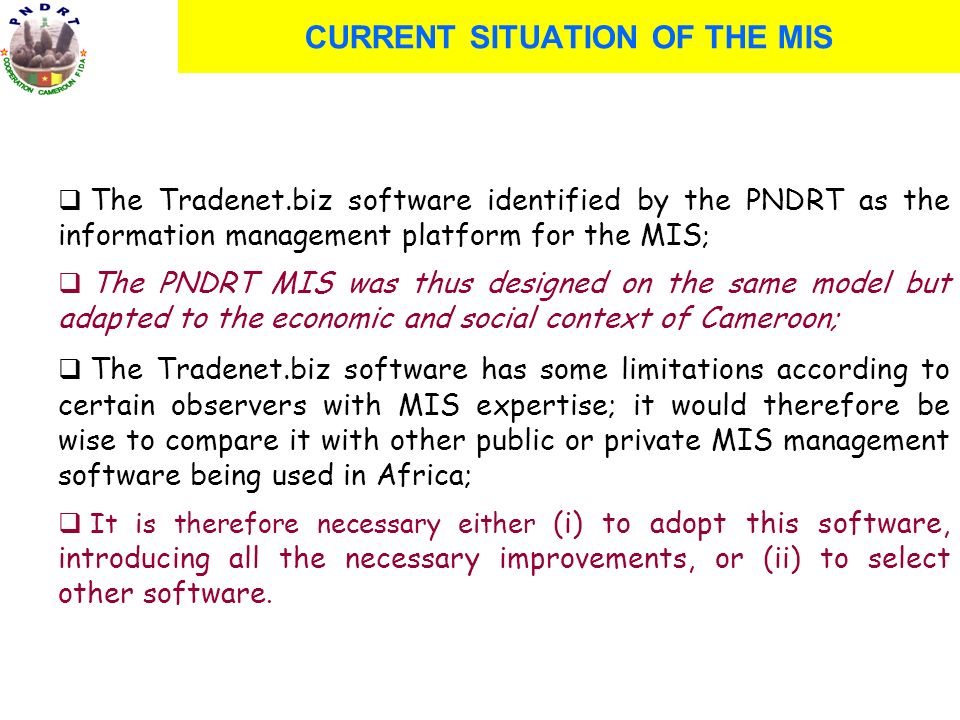 PNDRT
COOPERATION CAMEROUN FIDA

CURRENT SITUATION OF THE MIS

❑ The Tradenet.biz software identified by the PNDRT as the information management platform for the MIS;

❑ The PNDRT MIS was thus designed on the same model but adapted to the economic and social context of Cameroon;

❑ The Tradenet.biz software has some limitations according to certain observers with MIS expertise; it would therefore be wise to compare it with other public or private MIS management software being used in Africa;

❑ It is therefore necessary either (i) to adopt this software, introducing all the necessary improvements, or (ii) to select other software.